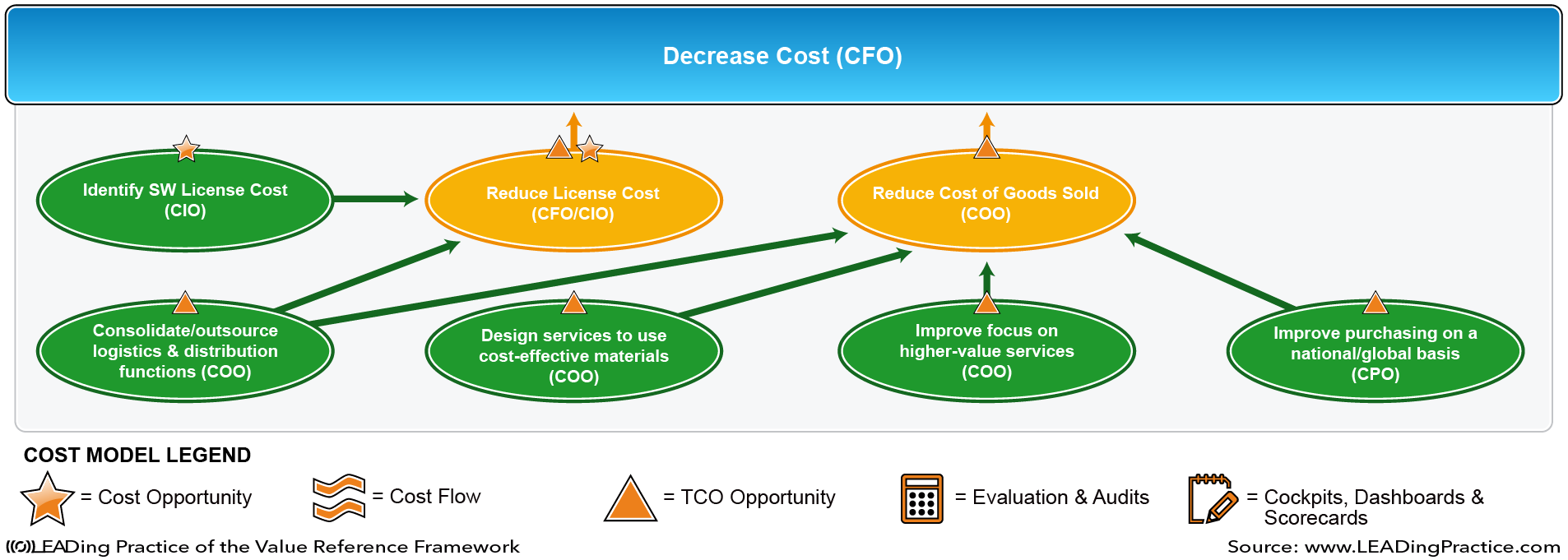 Decrease Cost (CFO)

Identify SW License Cost (CIO)

Reduce License Cost (CFO/CIO)

Reduce Cost of Goods Sold (COO)

Consolidate/outsource logistics & distribution functions (COO)

Design services to use cost-effective materials (COO)

Improve focus on higher-value services (COO)

Improve purchasing on a national/global basis (CPO)

COST MODEL LEGEND

= Cost Opportunity

= Cost Flow

= TCO Opportunity

= Evaluation & Audits

= Cockpits, Dashboards & Scorecards

LEADing Practice of the Value Reference Framework

Source: www.LEADingPractice.com